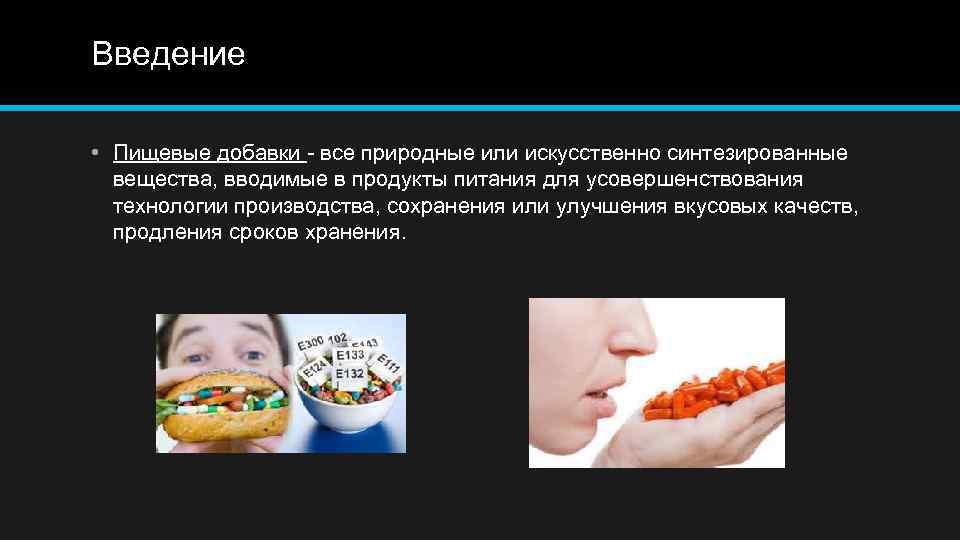 Введение

• Пищевые добавки - все природные или искусственно синтезированные вещества, вводимые в продукты питания для усовершенствования технологии производства, сохранения или улучшения вкусовых качеств, продления сроков хранения.

E300 102 E143 E124 E133 E111 E132